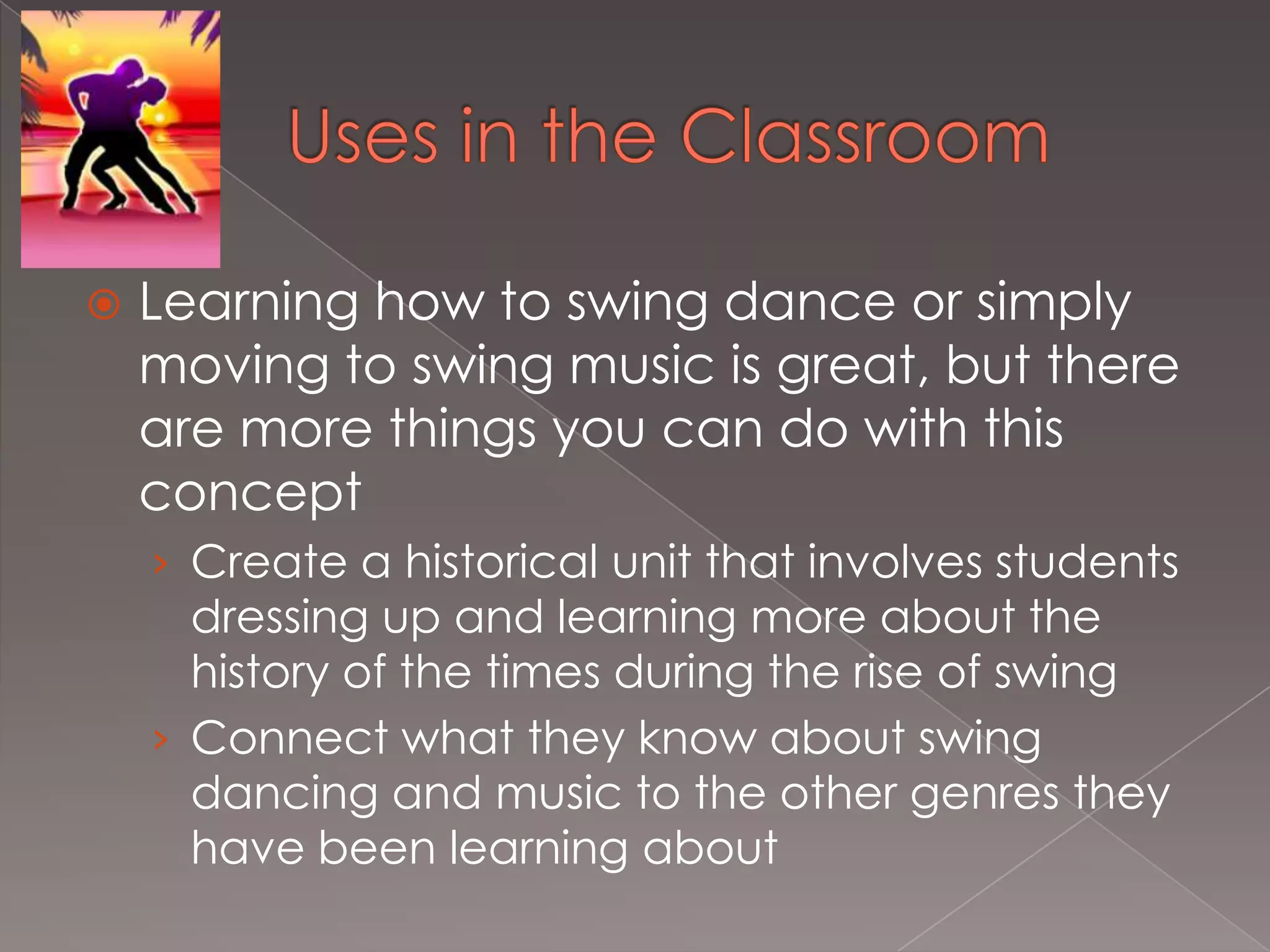 Uses in the Classroom

Learning how to swing dance or simply moving to swing music is great, but there are more things you can do with this concept

› Create a historical unit that involves students dressing up and learning more about the history of the times during the rise of swing

› Connect what they know about swing dancing and music to the other genres they have been learning about